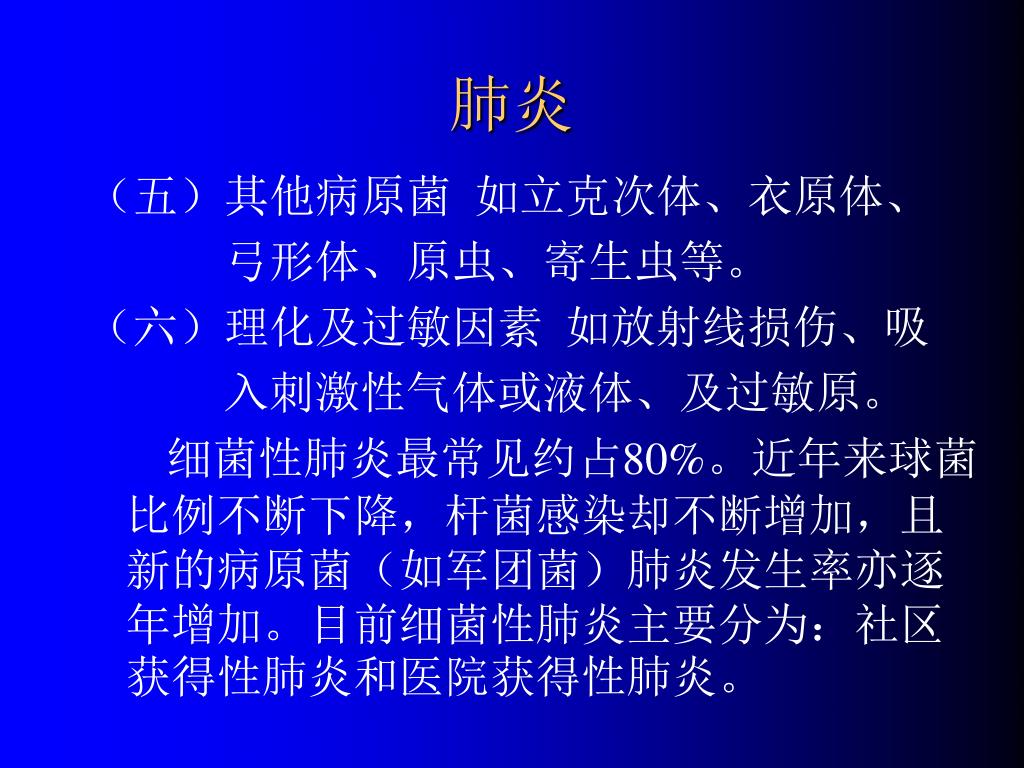 肺炎

（五）其他病原菌 如立克次体、衣原体、弓形体、原虫、寄生虫等。

（六）理化及过敏因素 如放射线损伤、吸入刺激性气体或液体、及过敏原。

细菌性肺炎最常见约占80%。近年来球菌比例不断下降，杆菌感染却不断增加，且新的病原菌（如军团菌）肺炎发生率亦逐年增加。目前细菌性肺炎主要分为：社区获得性肺炎和医院获得性肺炎。